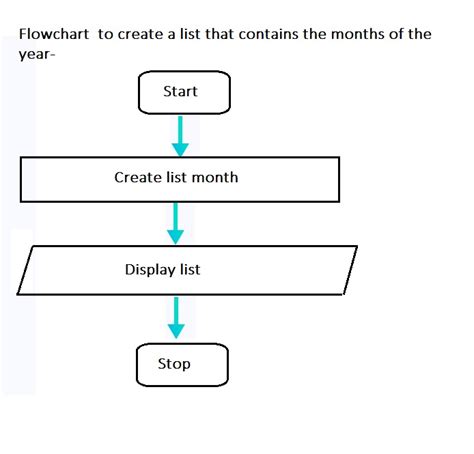 Flowchart to create a list that contains the months of the year-

Start

Create list month

Display list

Stop